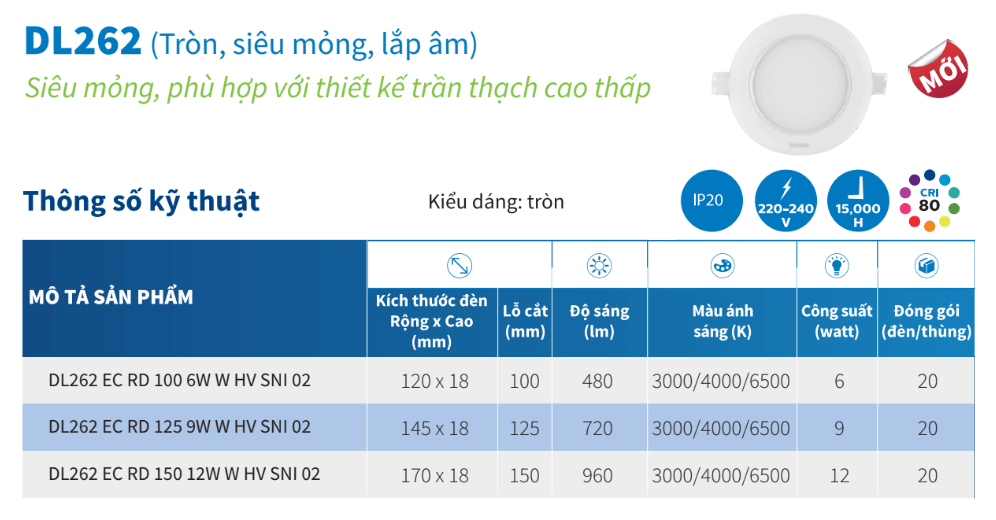 DL262 (Tròn, siêu mỏng, lắp âm)
Siêu mỏng, phù hợp với thiết kế trần thạch cao thấp

MỚI

Thông số kỹ thuật

Kiểu dáng: tròn

IP20

220-240 V

15,000 H

CRI 80

| MÔ TẢ SẢN PHẨM | Kích thước đèn Rộng x Cao (mm) | Lỗ cắt (mm) | Độ sáng (lm) | Màu ánh sáng (K) | Công suất (watt) | Đóng gói (đèn/thùng) |
|---|---|---|---|---|---|---|
| DL262 EC RD 100 6W W HV SNI 02 | 120 x 18 | 100 | 480 | 3000/4000/6500 | 6 | 20 |
| DL262 EC RD 125 9W W HV SNI 02 | 145 x 18 | 125 | 720 | 3000/4000/6500 | 9 | 20 |
| DL262 EC RD 150 12W W HV SNI 02 | 170 x 18 | 150 | 960 | 3000/4000/6500 | 12 | 20 |